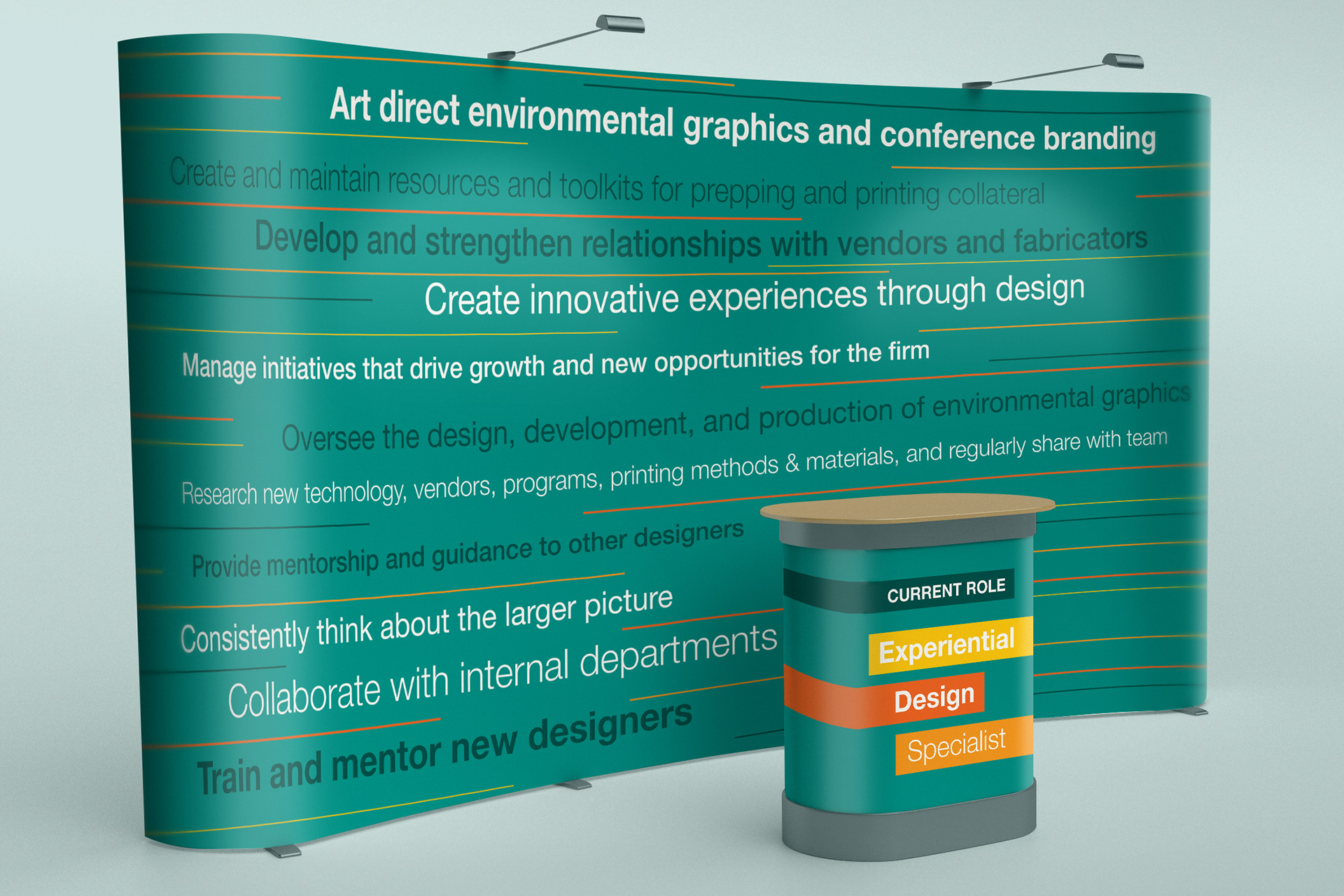 Art direct environmental graphics and conference branding

Create and maintain resources and toolkits for prepping and printing collateral

Develop and strengthen relationships with vendors and fabricators

Create innovative experiences through design

Manage initiatives that drive growth and new opportunities for the firm

Oversee the design, development, and production of environmental graphics

Research new technology, vendors, programs, printing methods & materials, and regularly share with team

Provide mentorship and guidance to other designers

Consistently think about the larger picture

Collaborate with internal departments

Train and mentor new designers

CURRENT ROLE

Experiential

Design

Specialist